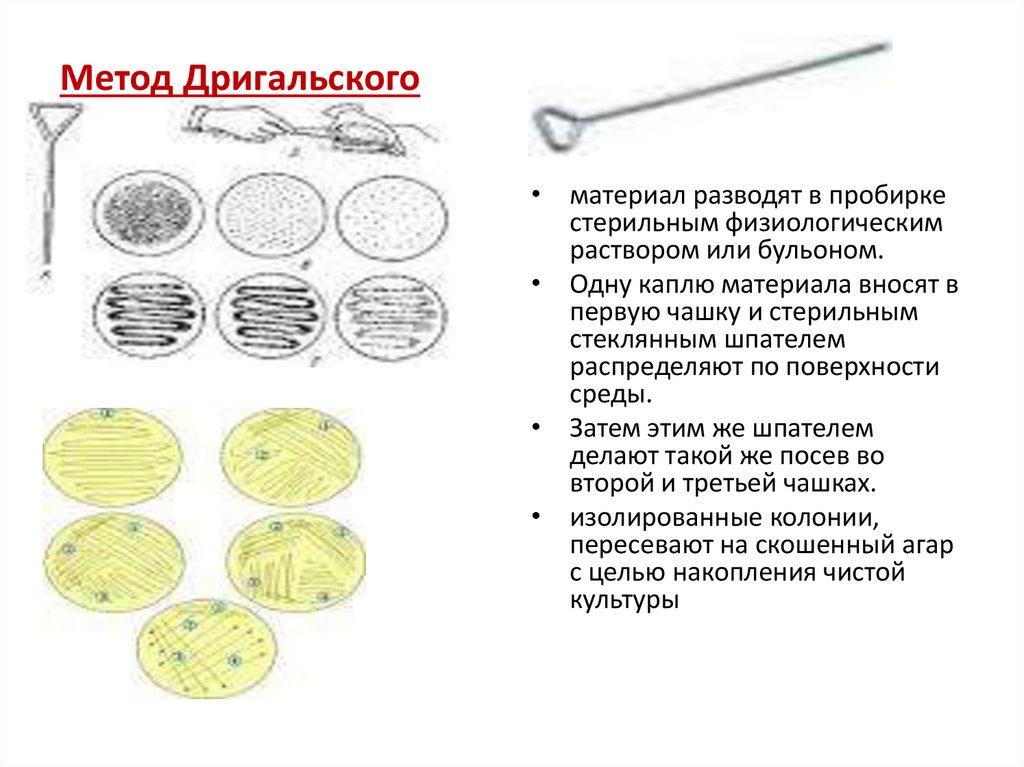 Метод Дригальского

• материал разводят в пробирке стерильным физиологическим раствором или бульоном.

• Одну каплю материала вносят в первую чашку и стерильным стеклянным шпателем распределяют по поверхности среды.

• Затем этим же шпателем делают такой же посев во второй и третьей чашках.

• изолированные колонии, пересевают на скошенный агар с целью накопления чистой культуры